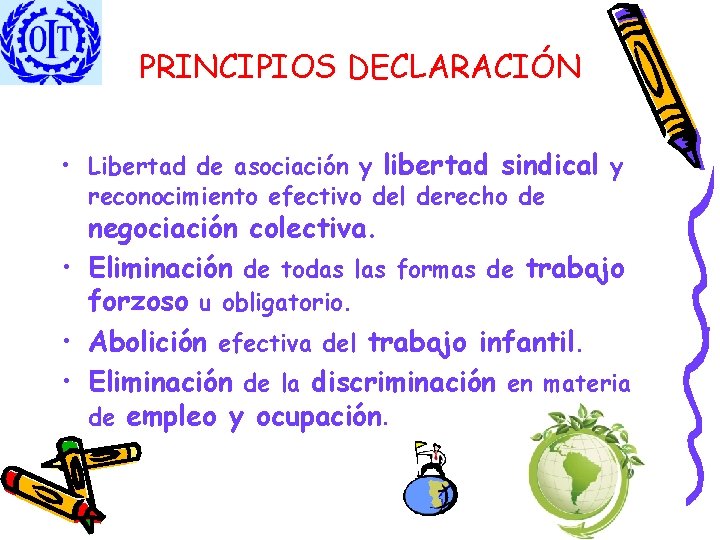 OIT

PRINCIPIOS DECLARACIÓN

• Libertad de asociación y libertad sindical y reconocimiento efectivo del derecho de negociación colectiva.
• Eliminación de todas las formas de trabajo forzoso u obligatorio.
• Abolición efectiva del trabajo infantil.
• Eliminación de la discriminación en materia de empleo y ocupación.